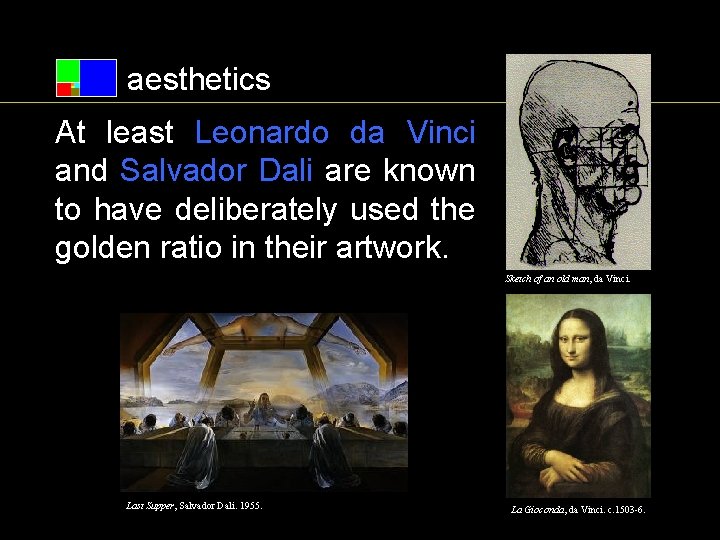 aesthetics

At least Leonardo da Vinci and Salvador Dali are known to have deliberately used the golden ratio in their artwork.

Sketch of an old man, da Vinci.

Last Supper, Salvador Dali. 1955.

La Gioconda, da Vinci. c.1503-6.